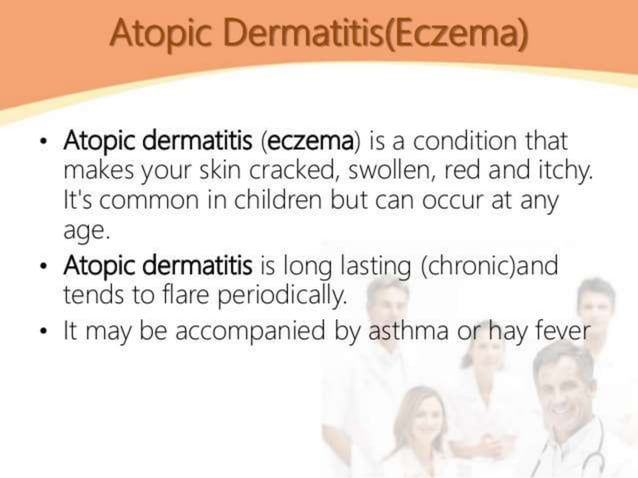 Atopic Dermatitis(Eczema)

• Atopic dermatitis (eczema) is a condition that makes your skin cracked, swollen, red and itchy. It's common in children but can occur at any age.

• Atopic dermatitis is long lasting (chronic)and tends to flare periodically.

• It may be accompanied by asthma or hay fever